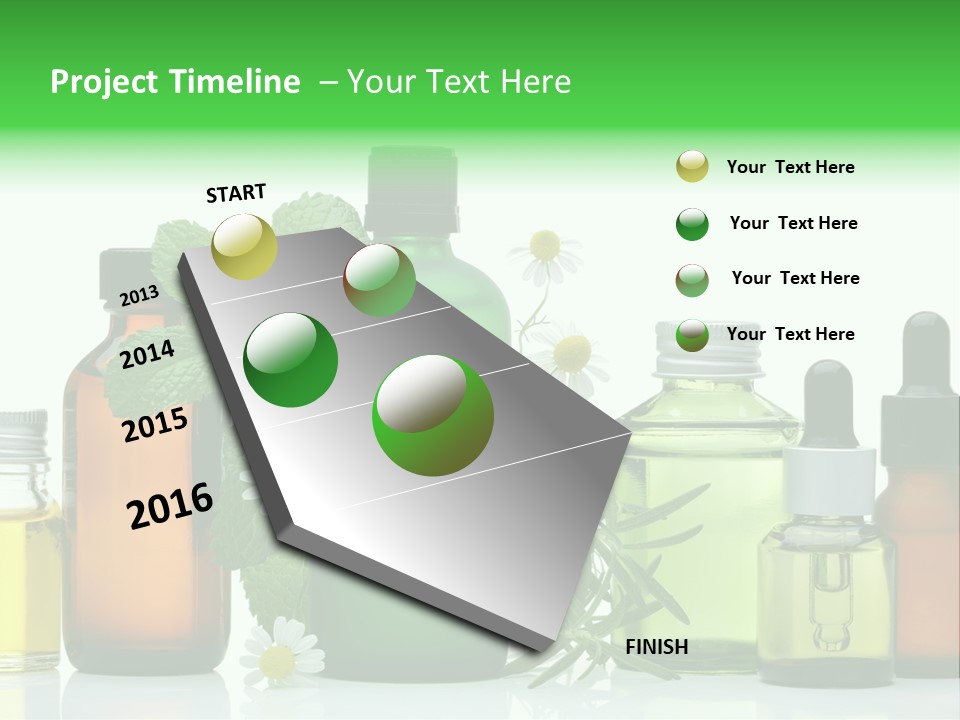 Project Timeline – Your Text Here

START

2013

2014

2015

2016

FINISH

Your Text Here

Your Text Here

Your Text Here

Your Text Here